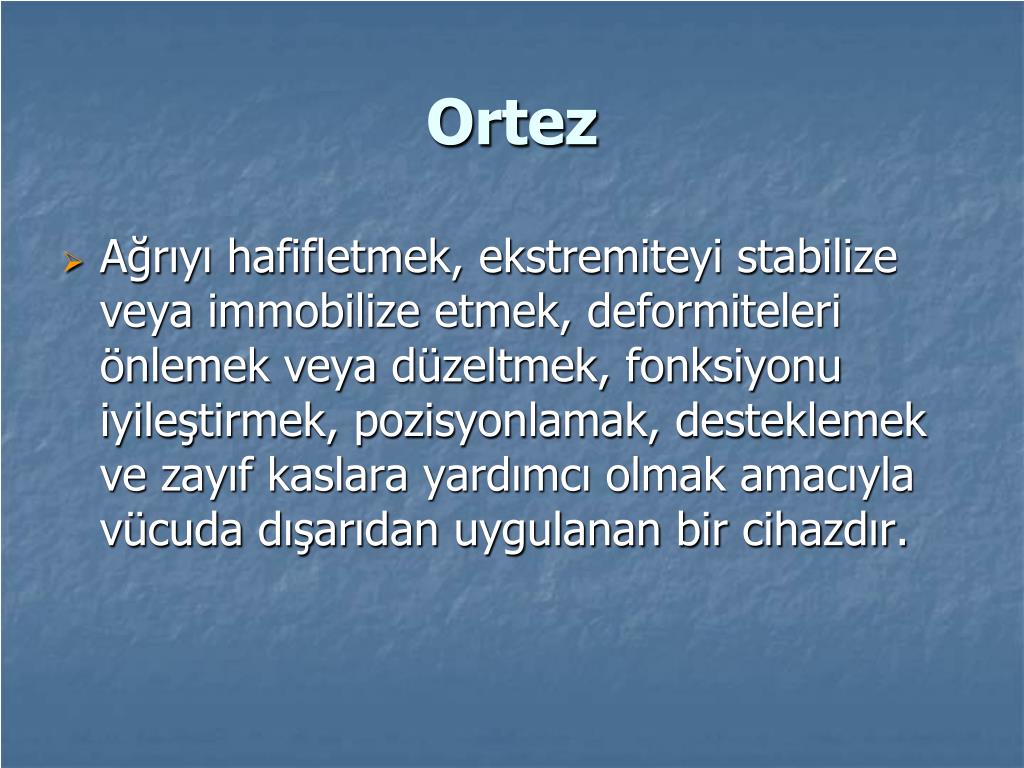 Ortez

Ağrıyı hafifletmek, ekstremiteyi stabilize veya immobilize etmek, deformiteleri önlemek veya düzeltmek, fonksiyonu iyileştirmek, pozisyonlamak, desteklemek ve zayıf kaslara yardımcı olmak amacıyla vücuda dışarıdan uygulanan bir cihazdır.